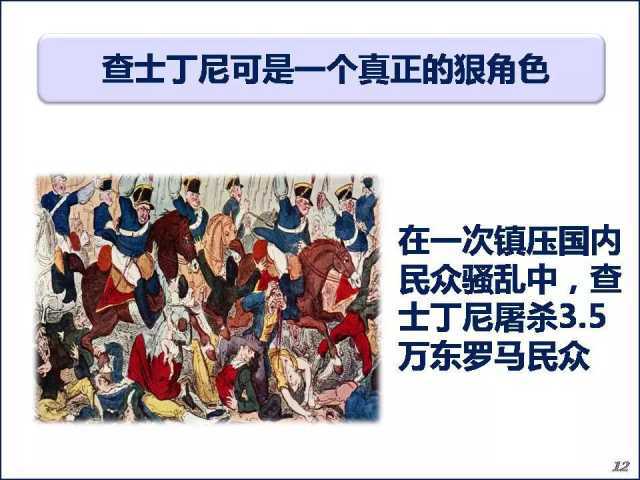 查士丁尼可是一个真正的狠角色

在一次镇压国内民众骚乱中，查士丁尼屠杀3.5万东罗马民众

12